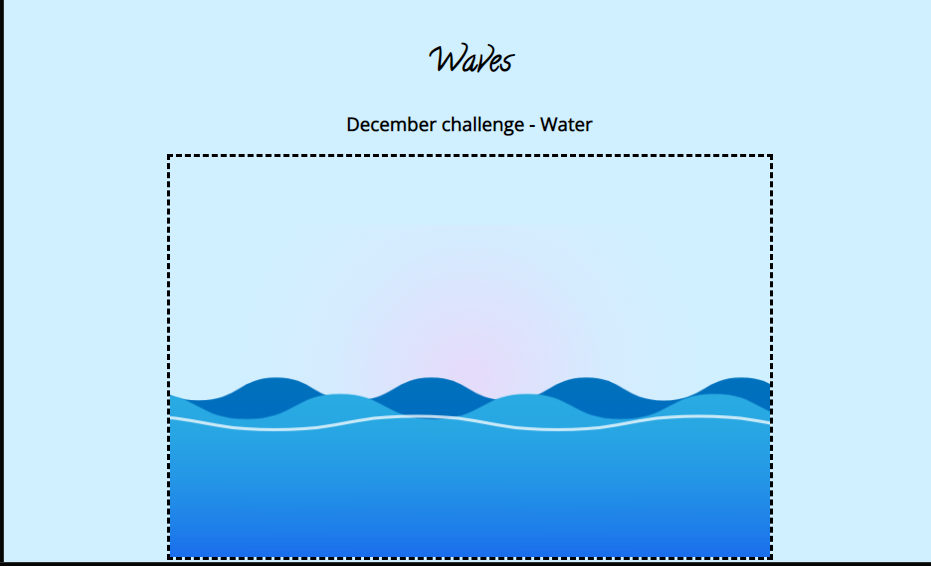 Waves

December challenge - Water